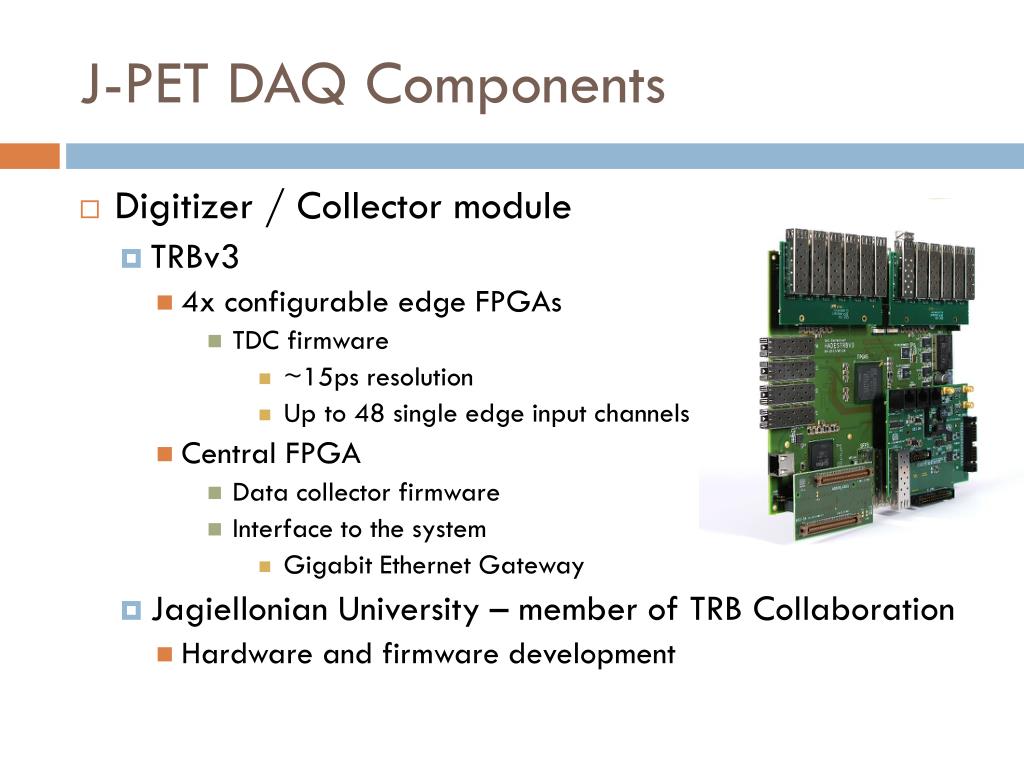 J-PET DAQ Components

Digitizer / Collector module

TRBv3

4x configurable edge FPGAs

TDC firmware

~15ps resolution

Up to 48 single edge input channels

Central FPGA

Data collector firmware

Interface to the system

Gigabit Ethernet Gateway

Jagiellonian University – member of TRB Collaboration

Hardware and firmware development